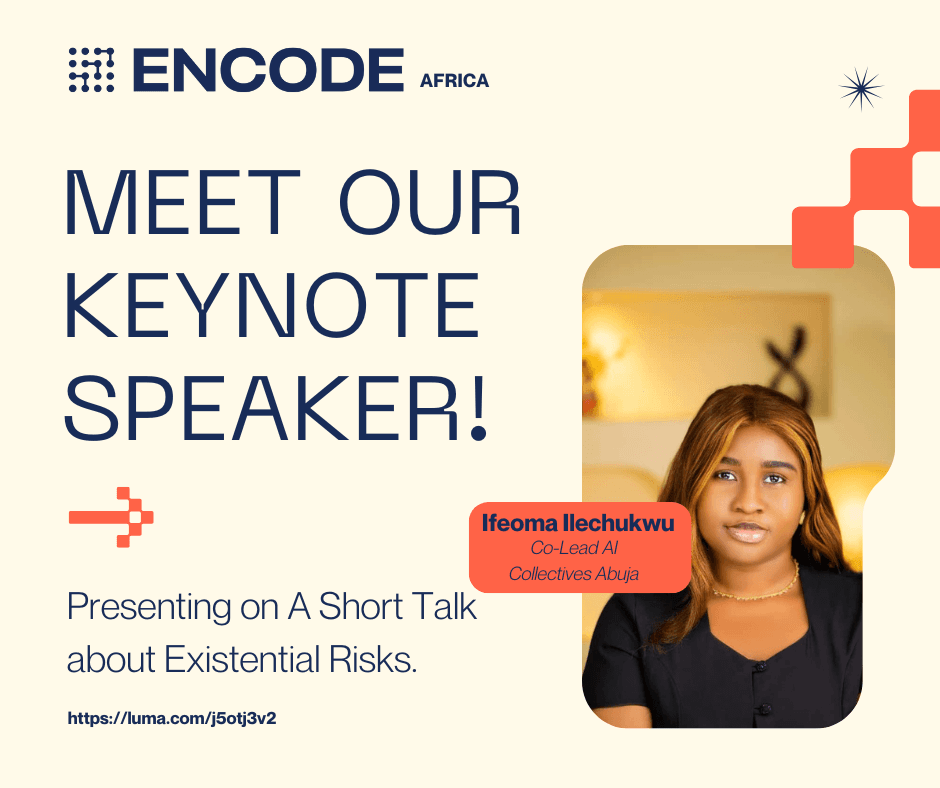 ENCODE AFRICA

MEET OUR KEYNOTE SPEAKER!

Ifeoma Ilechukwu
Co-Lead AI Collectives Abuja

Presenting on A Short Talk about Existential Risks.

https://luma.com/j5otj3v2